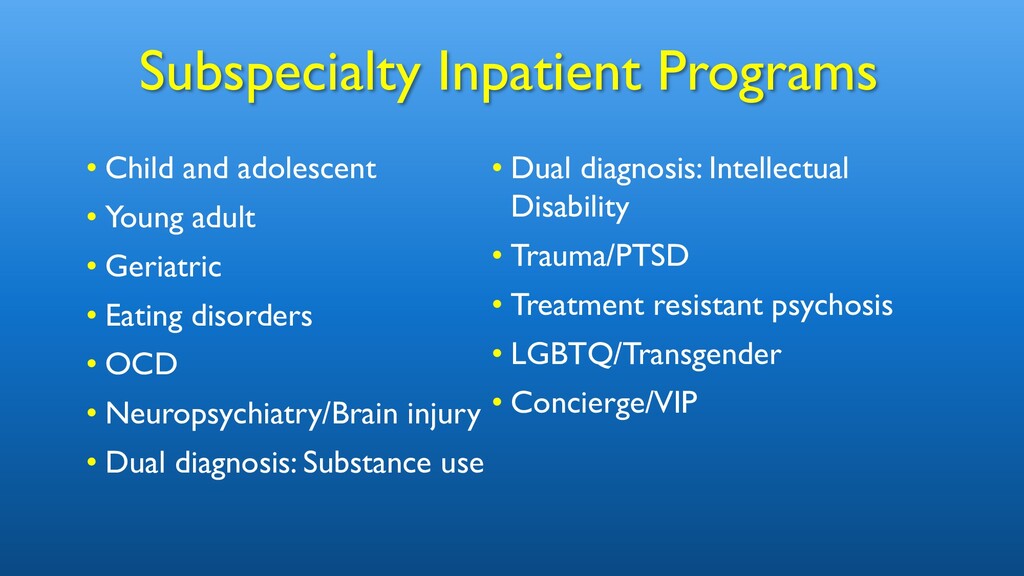 Subspecialty Inpatient Programs

• Child and adolescent
• Young adult
• Geriatric
• Eating disorders
• OCD
• Neuropsychiatry/Brain injury
• Dual diagnosis: Substance use

• Dual diagnosis: Intellectual Disability
• Trauma/PTSD
• Treatment resistant psychosis
• LGBTQ/Transgender
• Concierge/VIP